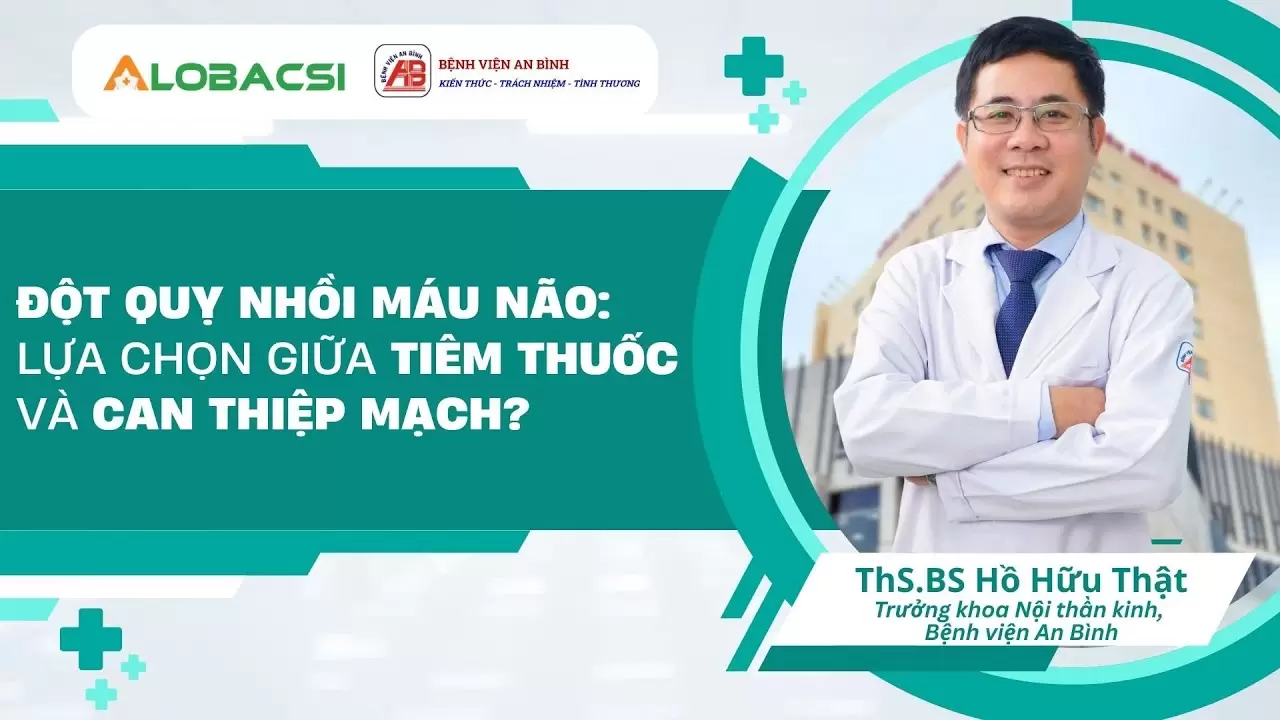 ALOBACSI

BỆNH VIỆN AN BÌNH
AB
BỆNH VIỆN AN BÌNH
KIẾN THỨC - TRÁCH NHIỆM - TÌNH THƯƠNG

ĐỘT QUỴ NHỒI MÁU NÃO: LỰA CHỌN GIỮA TIÊM THUỐC VÀ CAN THIỆP MẠCH?

ThS.BS Hồ Hữu Thật
Trưởng khoa Nội thần kinh, Bệnh viện An Bình